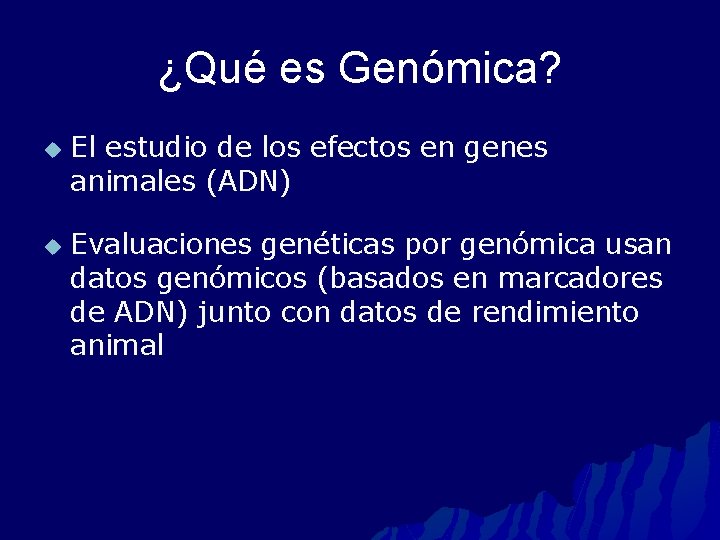 ¿Qué es Genómica?

◆ El estudio de los efectos en genes animales (ADN)

◆ Evaluaciones genéticas por genómica usan datos genómicos (basados en marcadores de ADN) junto con datos de rendimiento animal